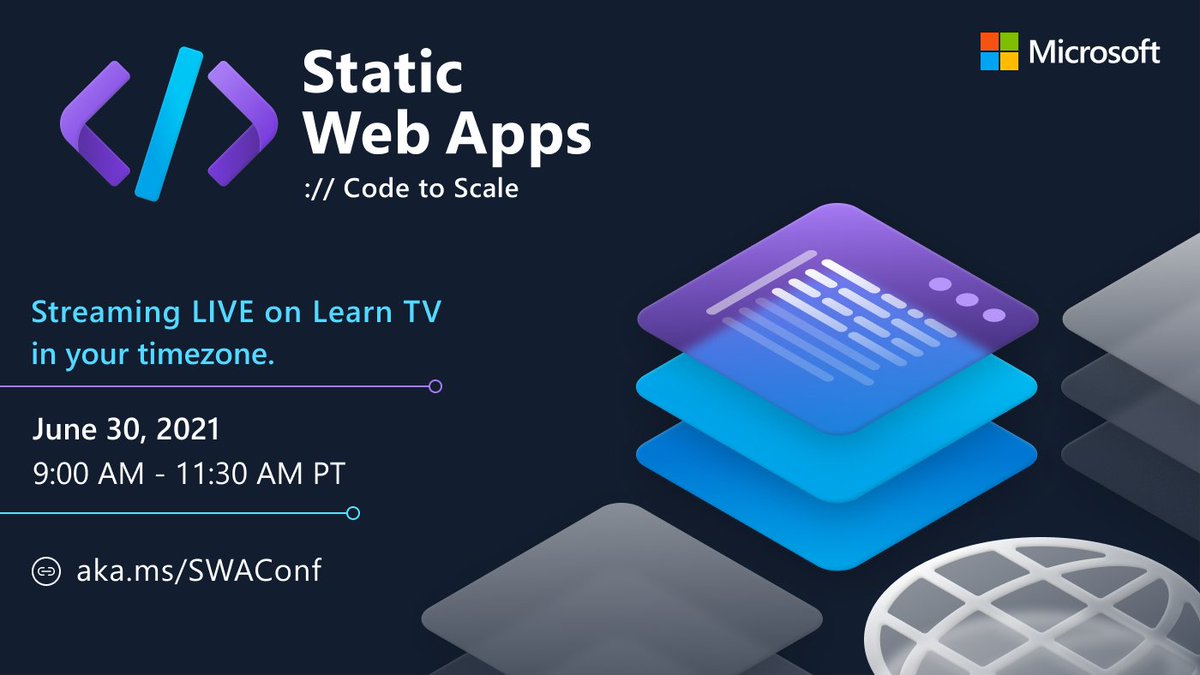 Static Web Apps
:// Code to Scale

Microsoft

Streaming LIVE on Learn TV in your timezone.

June 30, 2021
9:00 AM - 11:30 AM PT

aka.ms/SWAConf